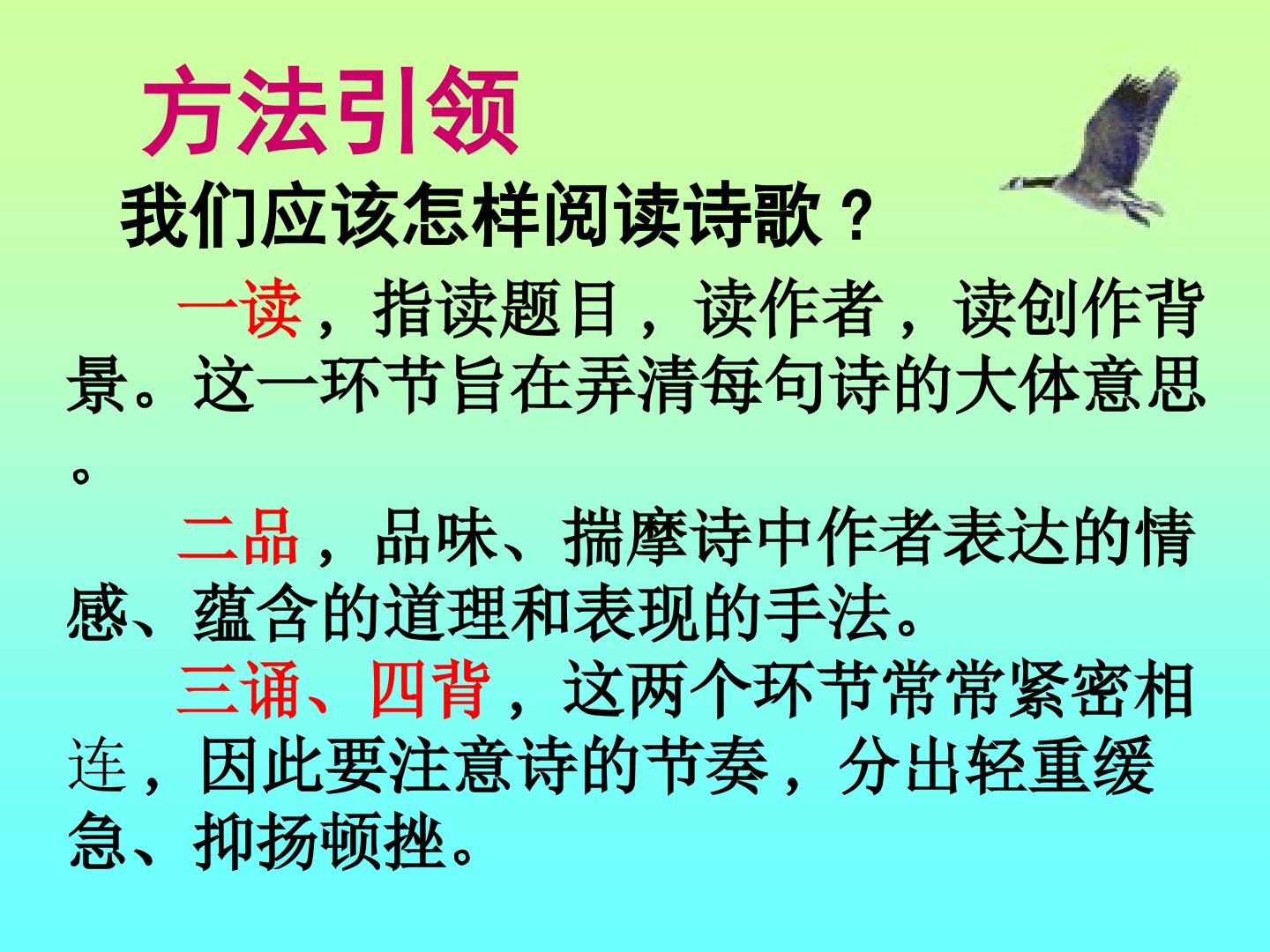 方法引领

我们应该怎样阅读诗歌？

一读，指读题目，读作者，读创作背景。这一环节旨在弄清每句诗的大体意思。

二品，品味、揣摩诗中作者表达的情感、蕴含的道理和表现的手法。

三诵、四背，这两个环节常常紧密相连，因此要注意诗的节奏，分出轻重缓急、抑扬顿挫。